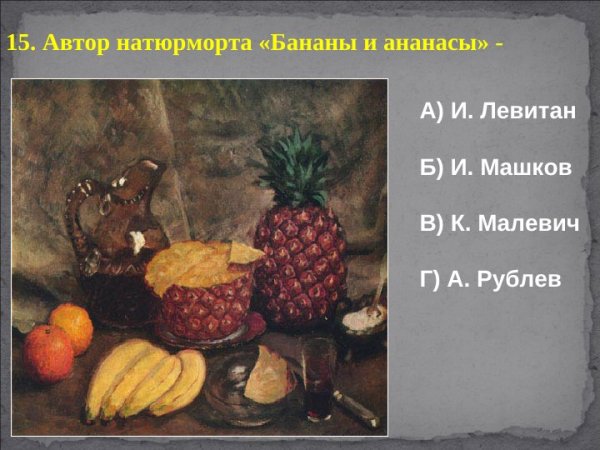 15. Автор натюрморта «Бананы и ананасы» -

А) И. Левитан

Б) И. Машков

В) К. Малевич

Г) А. Рублев